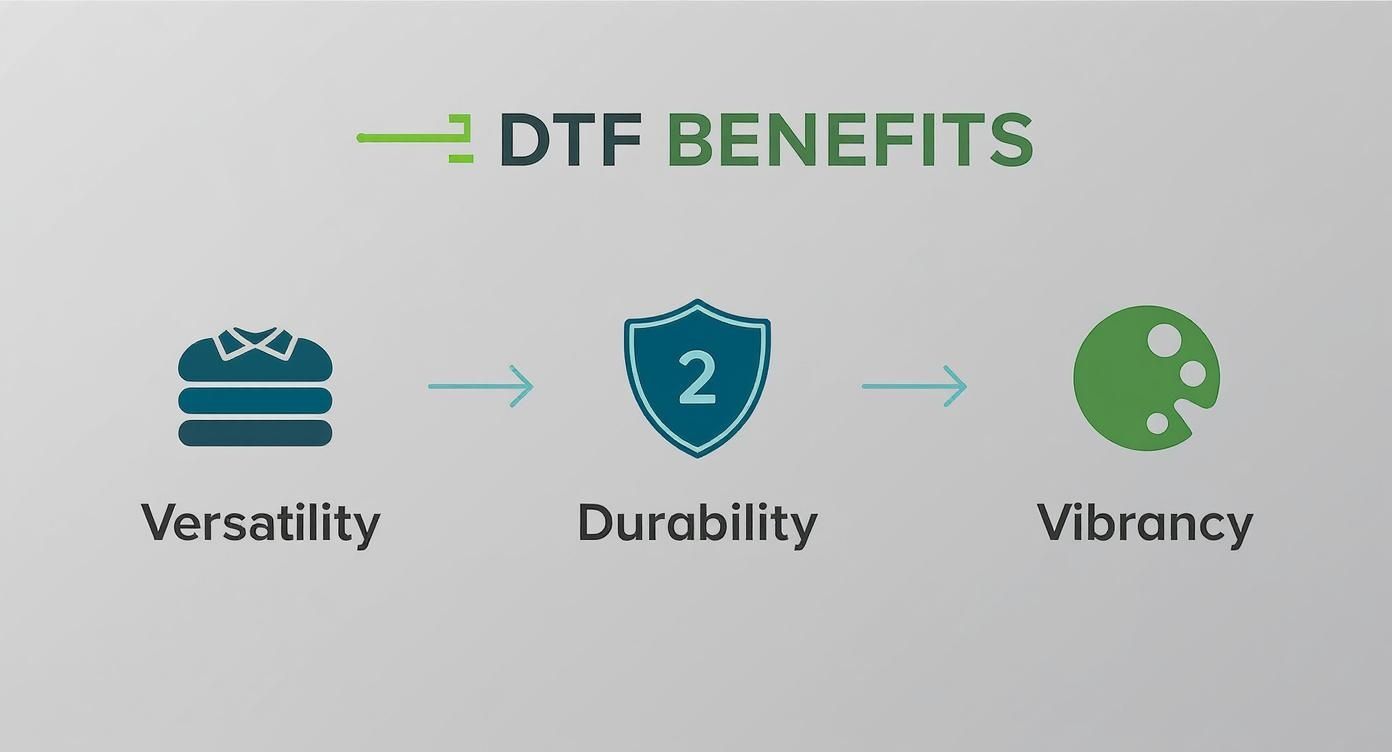 DTF BENEFITS

2

Versatility

Durability

Vibrancy